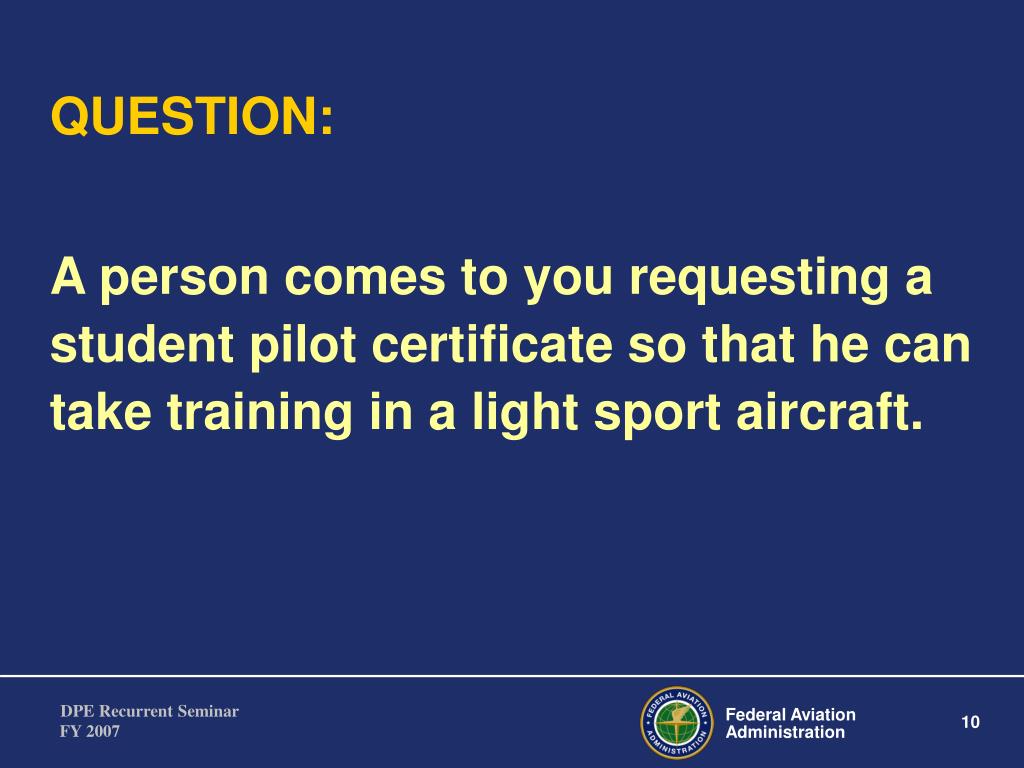 QUESTION:

A person comes to you requesting a student pilot certificate so that he can take training in a light sport aircraft.

DPE Recurrent Seminar
FY 2007

FEDERAL AVIATION ADMINISTRATION

Federal Aviation Administration

10